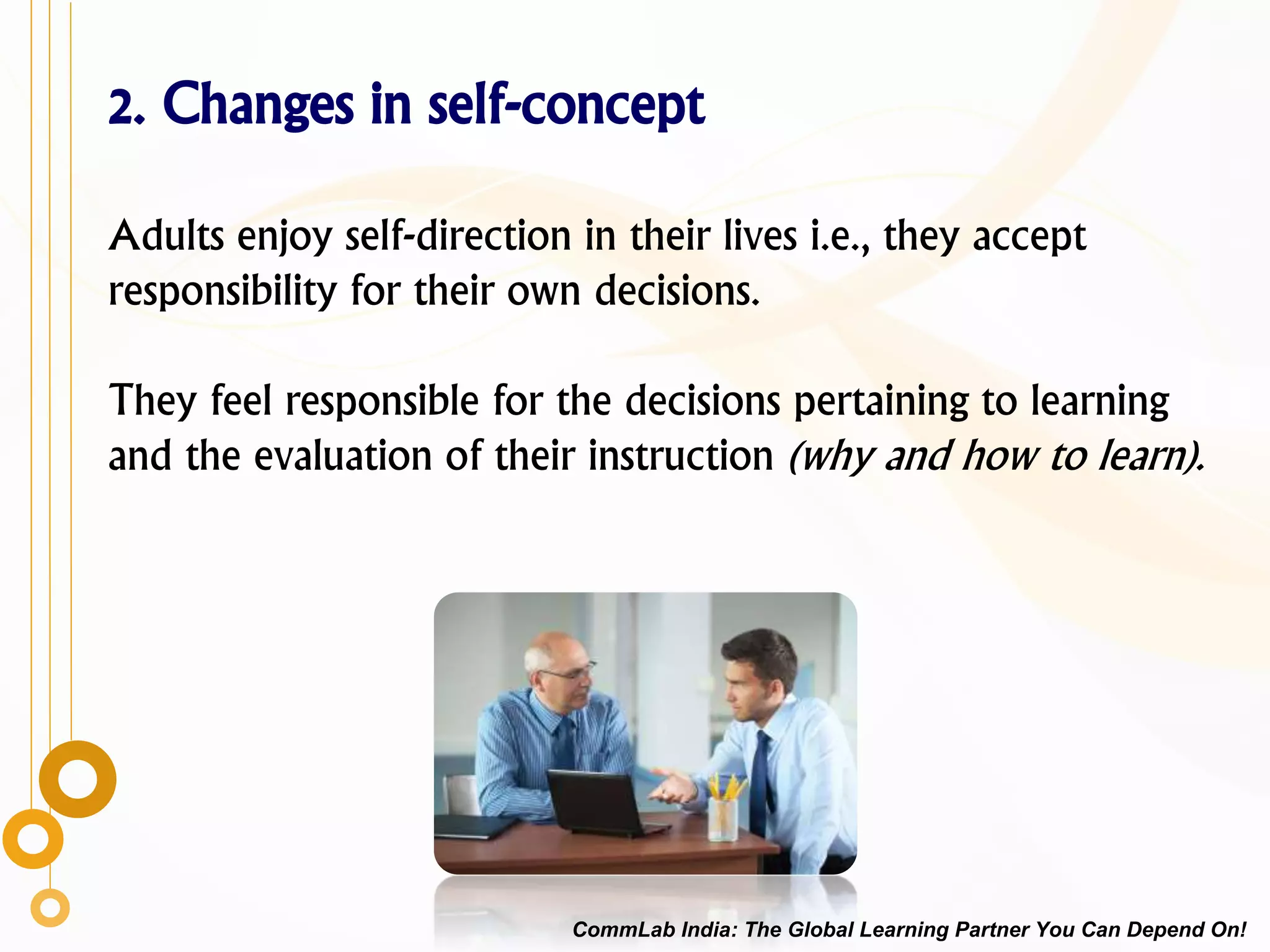 2. Changes in self-concept

Adults enjoy self-direction in their lives i.e., they accept responsibility for their own decisions.

They feel responsible for the decisions pertaining to learning and the evaluation of their instruction (why and how to learn).

CommLab India: The Global Learning Partner You Can Depend On!